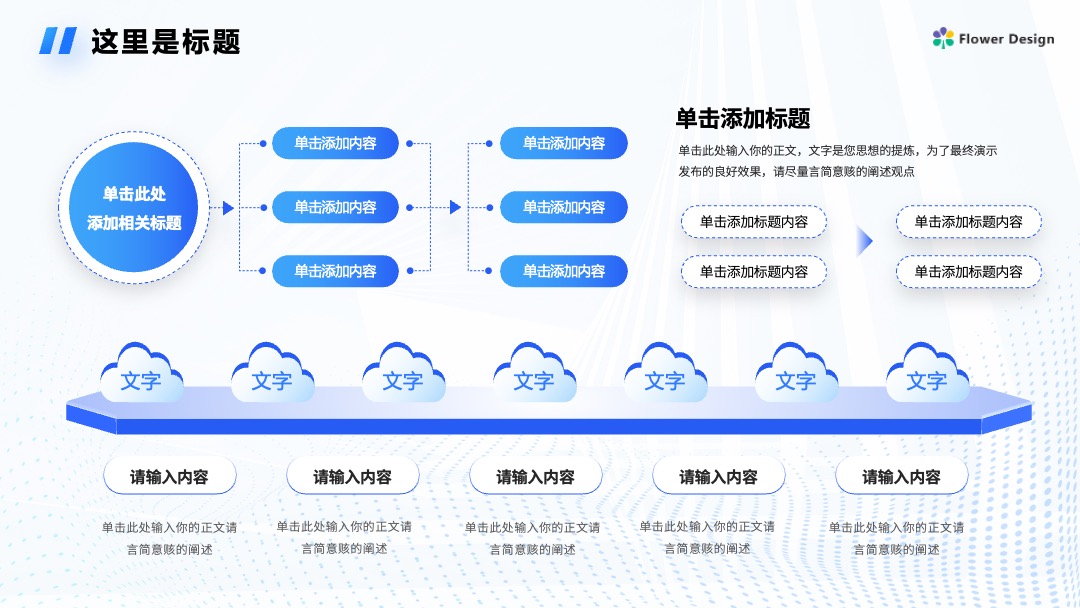 这里是标题

Flower Design

单击此处
添加相关标题

单击添加内容
单击添加内容
单击添加内容

单击添加内容
单击添加内容
单击添加内容

单击添加标题

单击此处输入你的正文，文字是您思想的提炼，为了最终演示发布的良好效果，请尽量言简意赅的阐述观点

单击添加标题内容
单击添加标题内容
单击添加标题内容
单击添加标题内容

文字
文字
文字
文字
文字
文字
文字

请输入内容

单击此处输入你的正文请言简意赅的阐述

请输入内容

单击此处输入你的正文请言简意赅的阐述

请输入内容

单击此处输入你的正文请言简意赅的阐述

请输入内容

单击此处输入你的正文请言简意赅的阐述

请输入内容

单击此处输入你的正文请言简意赅的阐述